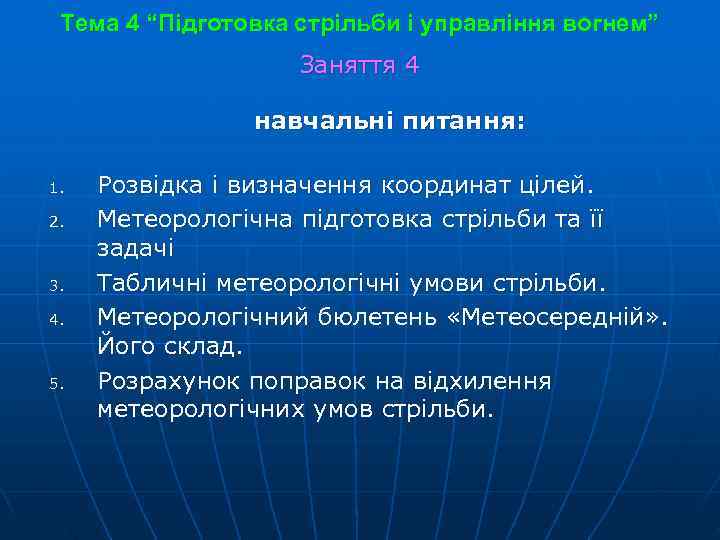 Тема 4 “Підготовка стрільби і управління вогнем”

Заняття 4

навчальні питання:

1. Розвідка і визначення координат цілей.
2. Метеорологічна підготовка стрільби та її задачі
3. Табличні метеорологічні умови стрільби.
4. Метеорологічний бюлетень «Метеосередній». Його склад.
5. Розрахунок поправок на відхилення метеорологічних умов стрільби.